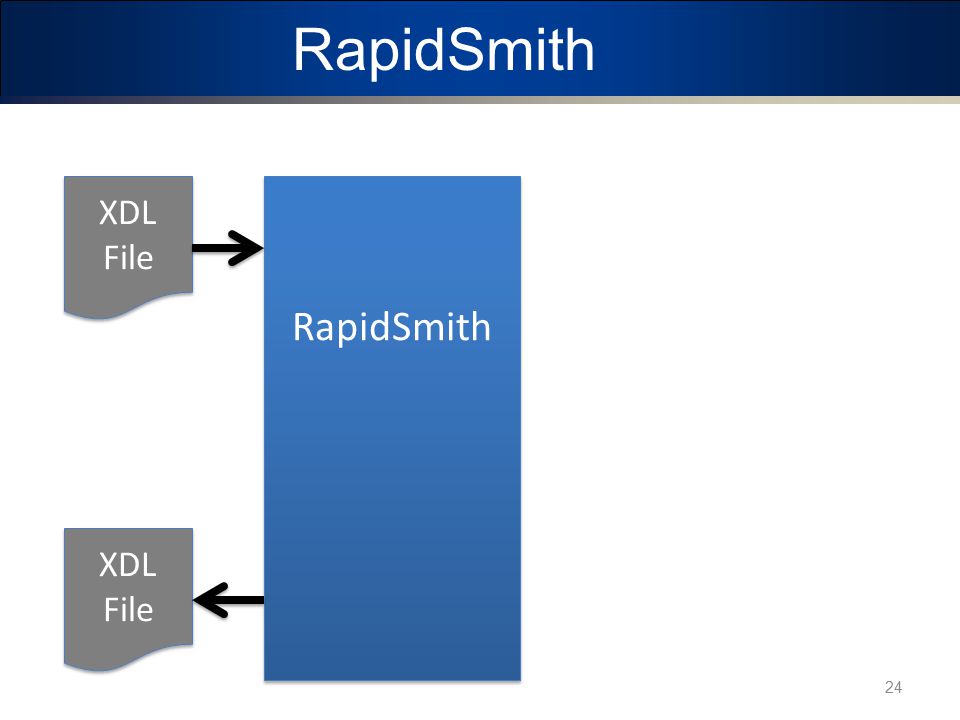 RapidSmith

XDL File

RapidSmith

XDL File

24